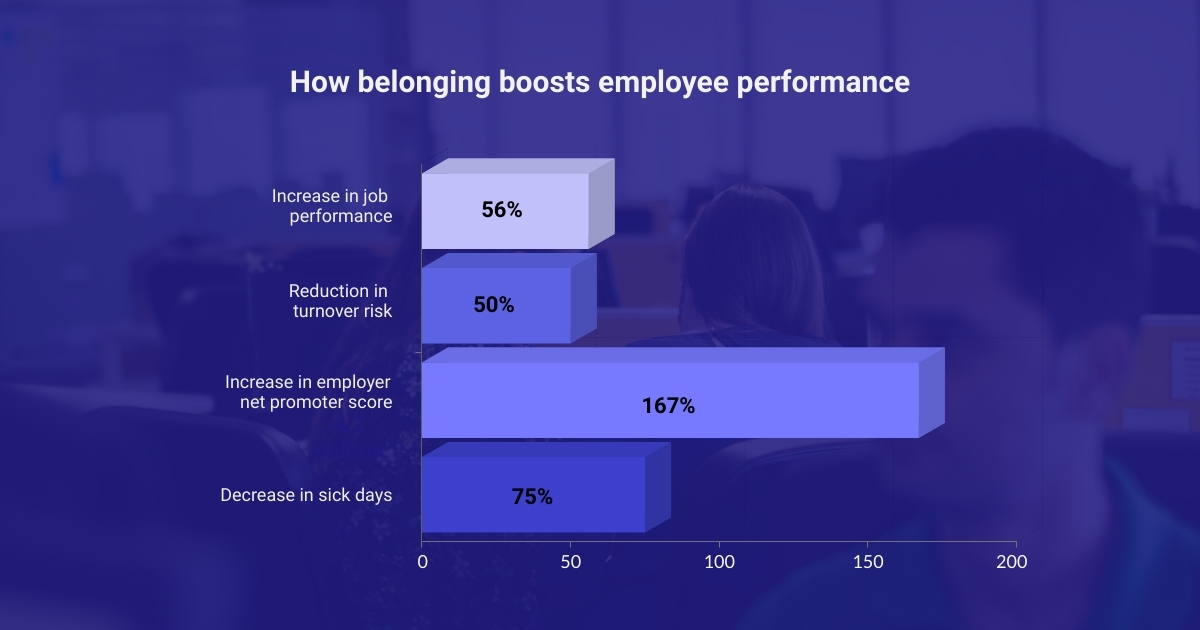 How belonging boosts employee performance

Increase in job performance
56%

Reduction in turnover risk
50%

Increase in employer net promoter score
167%

Decrease in sick days
75%

0
50
100
150
200